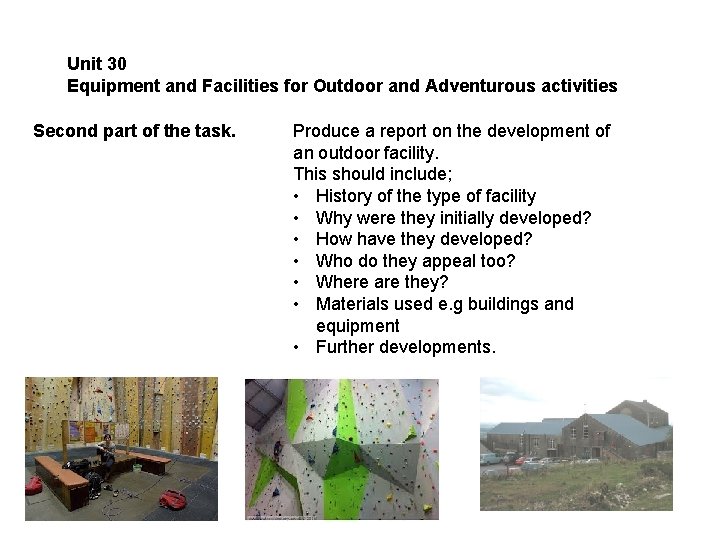 Unit 30
Equipment and Facilities for Outdoor and Adventurous activities

Second part of the task.

Produce a report on the development of an outdoor facility.
This should include;
• History of the type of facility
• Why were they initially developed?
• How have they developed?
• Who do they appeal too?
• Where are they?
• Materials used e.g buildings and equipment
• Further developments.